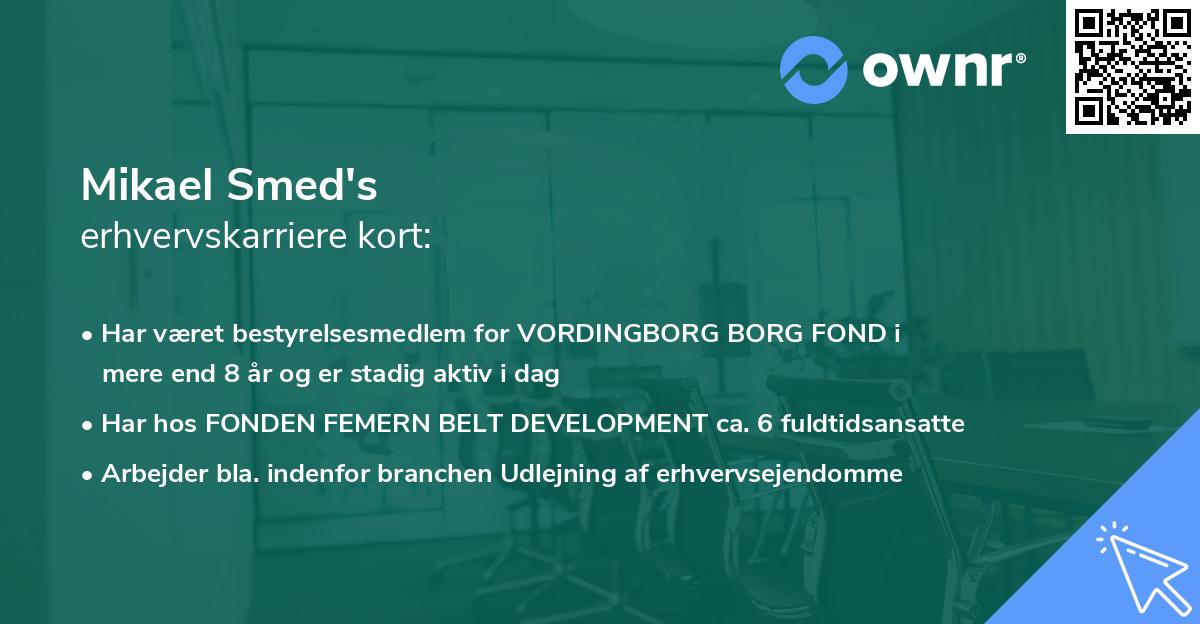 ownr®

Mikael Smed's
erhvervskarriere kort:

• Har været bestyrelsesmedlem for VORDINGBORG BORG FOND i mere end 8 år og er stadig aktiv i dag

• Har hos FONDEN FEMERN BELT DEVELOPMENT ca. 6 fuldtidsansatte

• Arbejder bla. indenfor branchen Udlejning af erhvervsejendomme